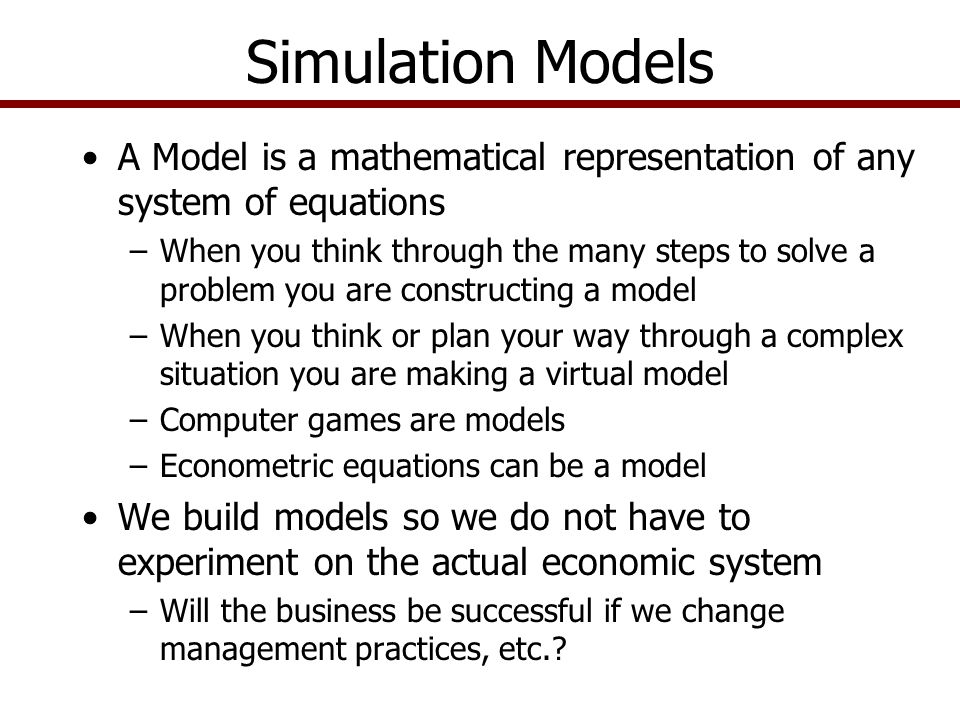 Simulation Models

• A Model is a mathematical representation of any system of equations
  – When you think through the many steps to solve a problem you are constructing a model
  – When you think or plan your way through a complex situation you are making a virtual model
  – Computer games are models
  – Econometric equations can be a model
• We build models so we do not have to experiment on the actual economic system
  – Will the business be successful if we change management practices, etc.?